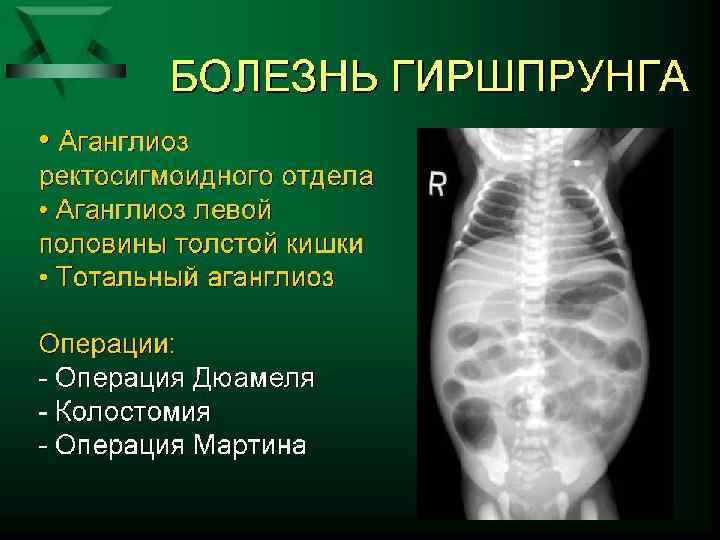 БОЛЕЗНЬ ГИРШПРУНГА

• Аганглиоз ректосигмоидного отдела
• Аганглиоз левой половины толстой кишки
• Тотальный аганглиоз

Операции:
- Операция Дюамеля
- Колостомия
- Операция Мартина

R